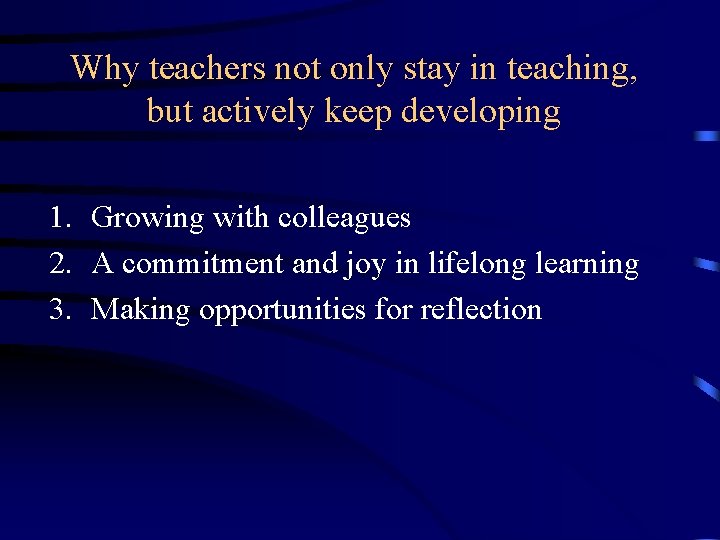 Why teachers not only stay in teaching, but actively keep developing

1. Growing with colleagues
2. A commitment and joy in lifelong learning
3. Making opportunities for reflection